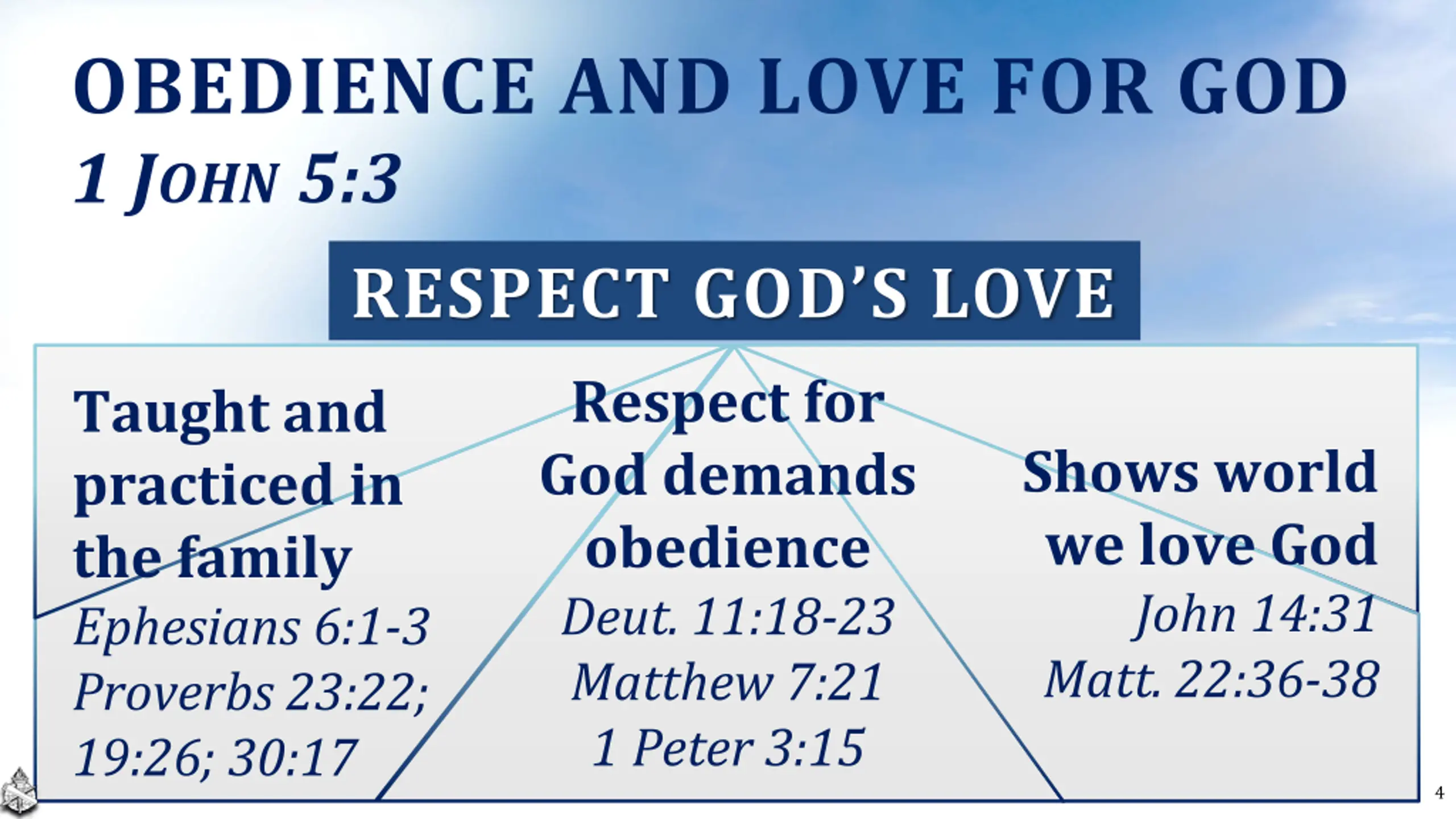 OBEDIENCE AND LOVE FOR GOD

1 JOHN 5:3

RESPECT GOD'S LOVE

Taught and practiced in the family
Ephesians 6:1-3
Proverbs 23:22; 19:26; 30:17

Respect for God demands obedience
Deut. 11:18-23
Matthew 7:21
1 Peter 3:15

Shows world we love God
John 14:31
Matt. 22:36-38

4